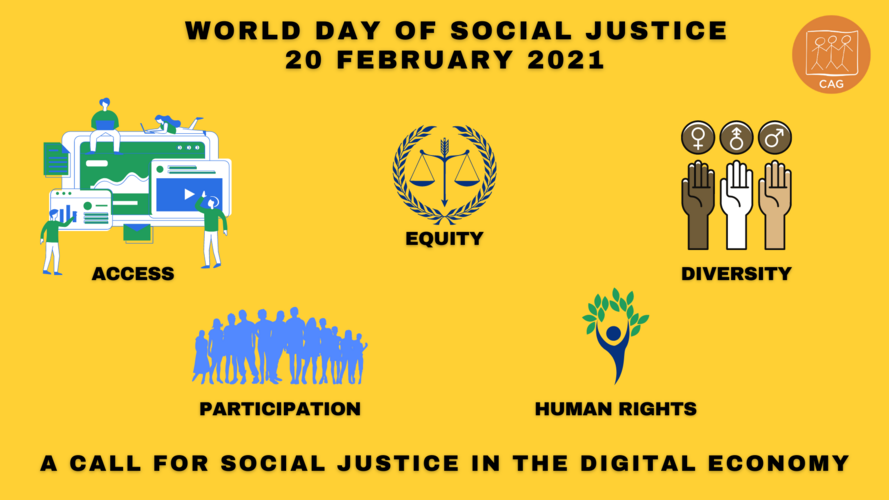 WORLD DAY OF SOCIAL JUSTICE
20 FEBRUARY 2021

CAG

ACCESS

EQUITY

DIVERSITY

PARTICIPATION

HUMAN RIGHTS

A CALL FOR SOCIAL JUSTICE IN THE DIGITAL ECONOMY